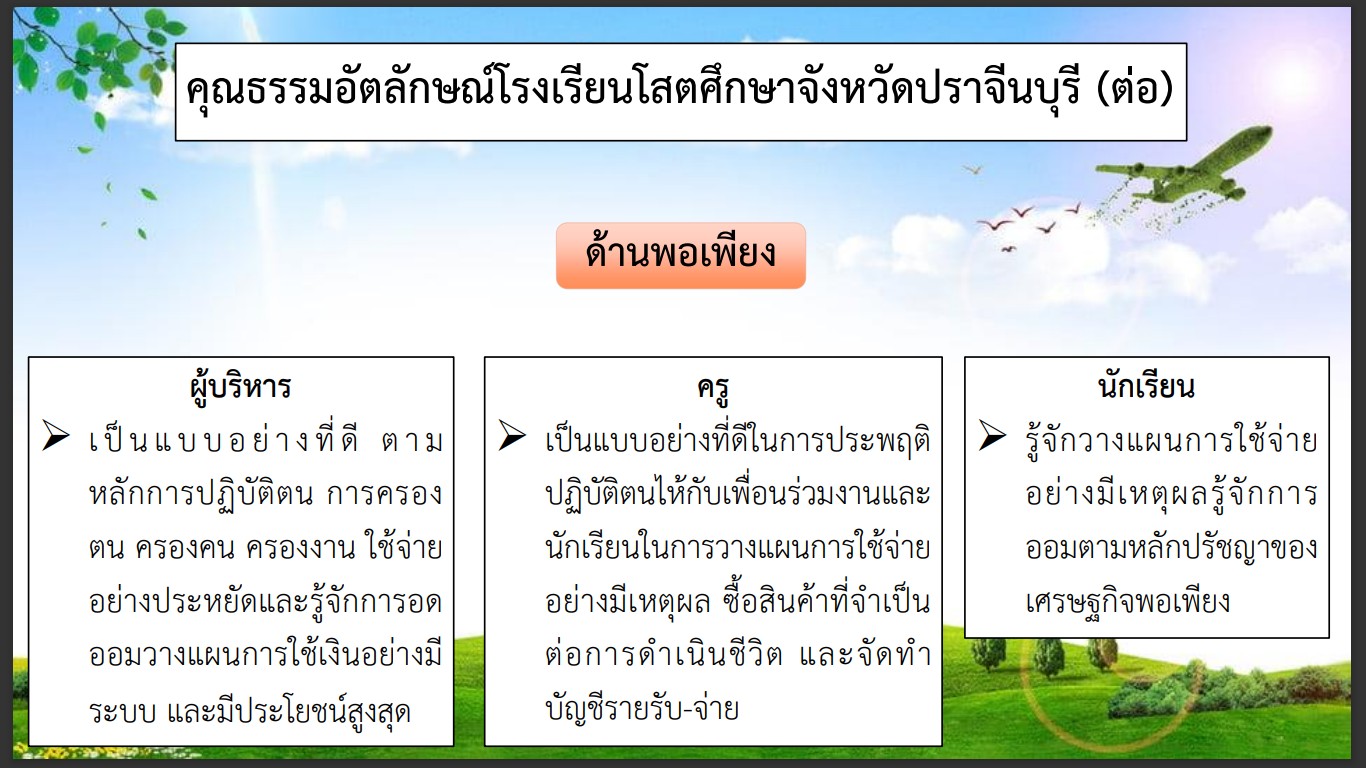 คุณธรรมอัตลักษณ์โรงเรียนโสตศึกษาจังหวัดปราจีนบุรี (ต่อ)

ด้านพอเพียง

ผู้บริหาร

➢ เป็นแบบอย่างที่ดี ตามหลักการปฏิบัติตน การครองตน ครองคน ครองงาน ใช้จ่ายอย่างประหยัดและรู้จักการอดออมวางแผนการใช้เงินอย่างมีระบบ และมีประโยชน์สูงสุด

ครู

➢ เป็นแบบอย่างที่ดีในการประพฤติปฏิบัติตนให้กับเพื่อนร่วมงานและนักเรียนในการวางแผนการใช้จ่ายอย่างมีเหตุผล ซื้อสินค้าที่จำเป็นต่อการดำเนินชีวิต และจัดทำบัญชีรายรับ-จ่าย

นักเรียน

➢ รู้จักวางแผนการใช้จ่ายอย่างมีเหตุผลรู้จักการออมตามหลักปรัชญาของเศรษฐกิจพอเพียง